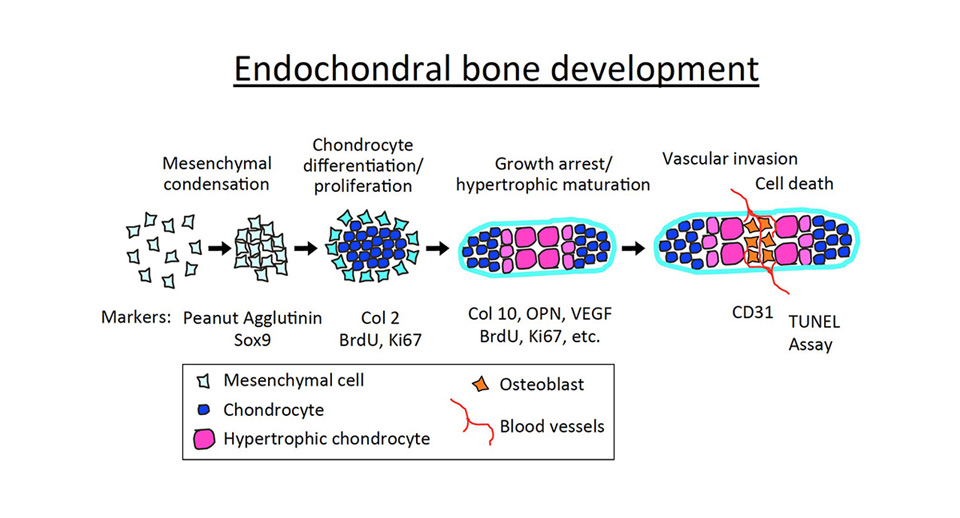 Endochondral bone development

Mesenchymal condensation

Chondrocyte differentiation/ proliferation

Growth arrest/ hypertrophic maturation

Vascular invasion

Cell death

Markers: Peanut Agglutinin Sox9

Col 2 BrdU, Ki67

Col 10, OPN, VEGF BrdU, Ki67, etc.

CD31

TUNEL Assay

Mesenchymal cell

Chondrocyte

Hypertrophic chondrocyte

Osteoblast

Blood vessels